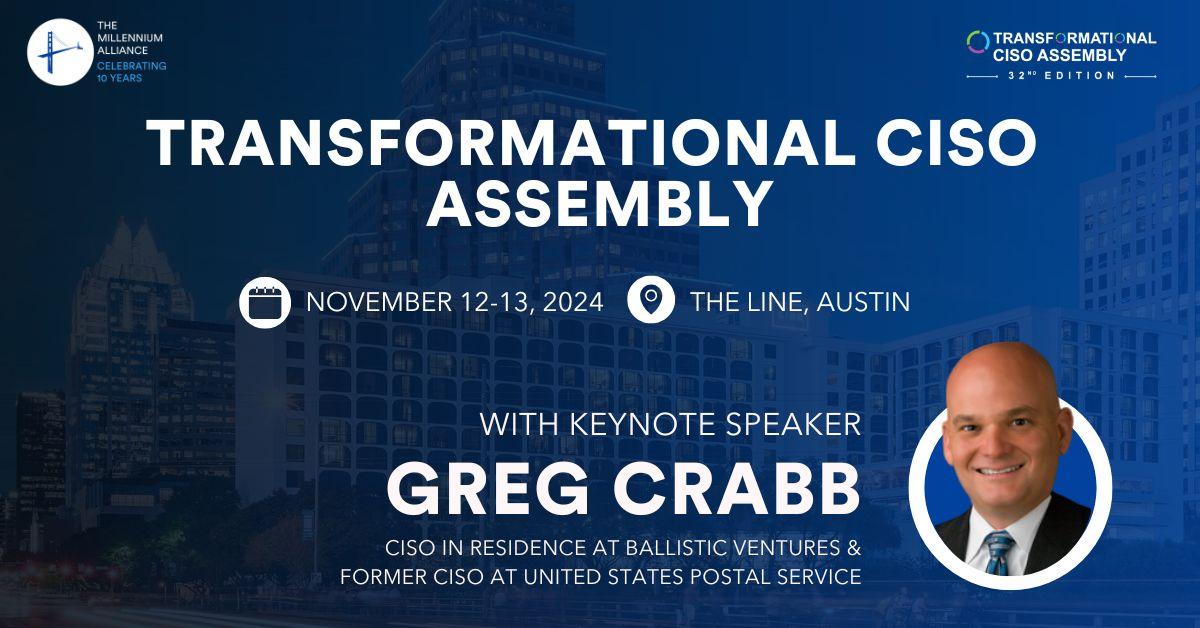 THE MILLENNIUM ALLIANCE
CELEBRATING 10 YEARS

TRANSFORMATIONAL CISO ASSEMBLY
32ND EDITION

TRANSFORMATIONAL CISO ASSEMBLY

NOVEMBER 12-13, 2024

THE LINE, AUSTIN

WITH KEYNOTE SPEAKER

GREG CRABB

CISO IN RESIDENCE AT BALLISTIC VENTURES & FORMER CISO AT UNITED STATES POSTAL SERVICE